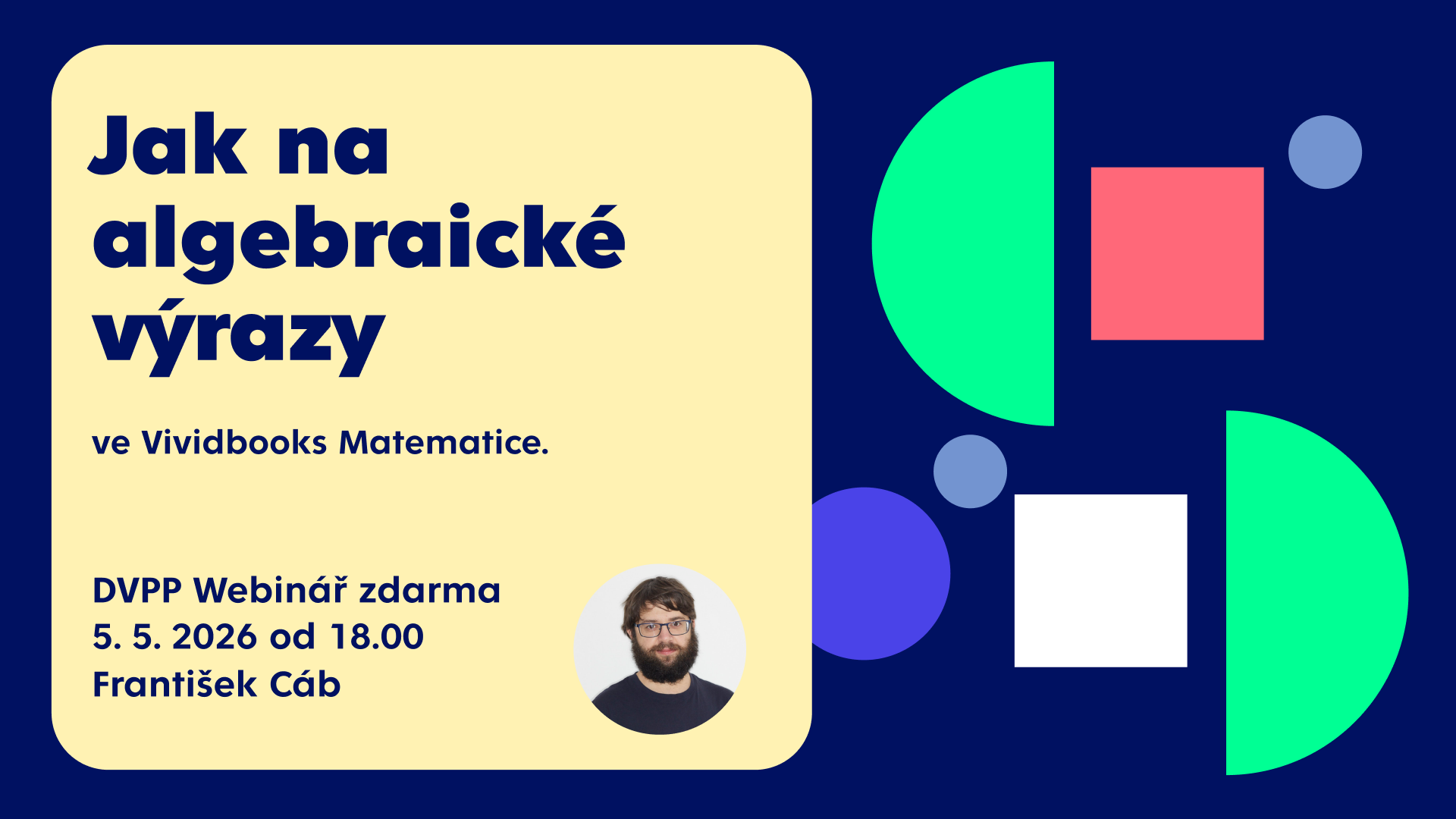 Jak na algebraické výrazy

ve Vividbooks Matematice.

DVPP Webinář zdarma
5. 5. 2026 od 18.00
František Cáb